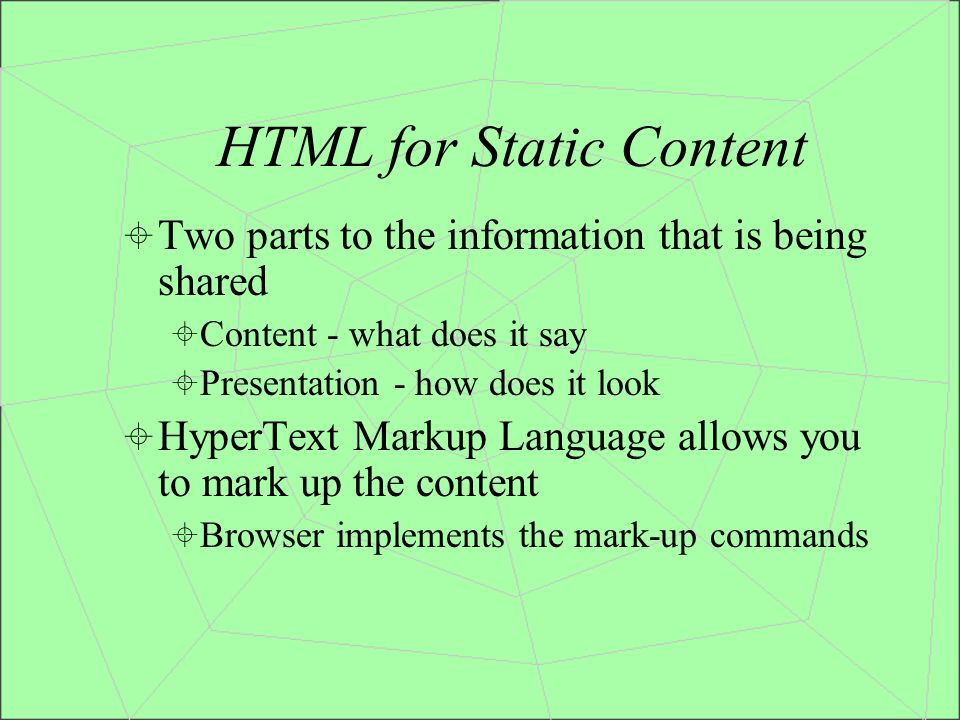 HTML for Static Content

Two parts to the information that is being shared

Content - what does it say

Presentation - how does it look

HyperText Markup Language allows you to mark up the content

Browser implements the mark-up commands